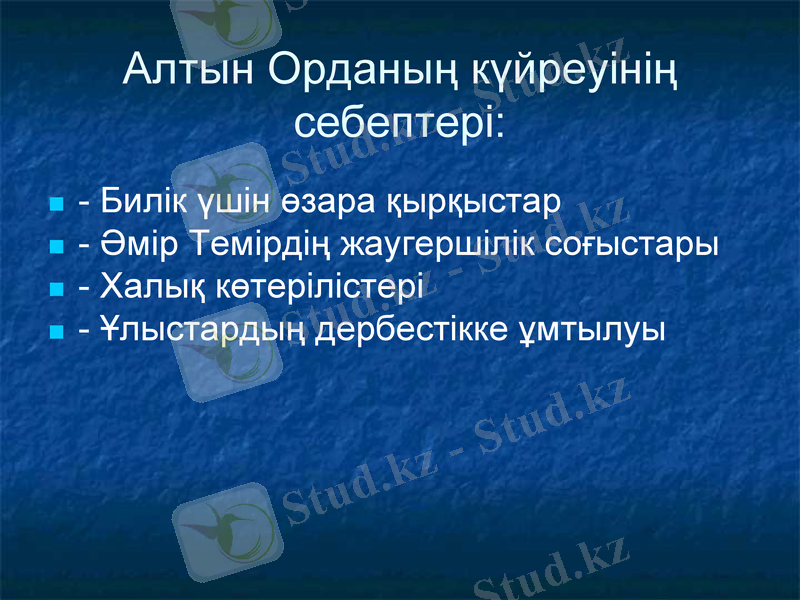 Алтын Орданың күйреуінің себептері:

- Билік үшін өзара қырқыстар
- Әмір Темірдің жаугершілік соғыстары
- Халық көтерілістері
- Ұлыстардың дербестікке ұмтылуы

Stud.kz - Stud.kz
Stud.kz - Stud.kz
Stud.kz - Stud.kz
Stud.kz